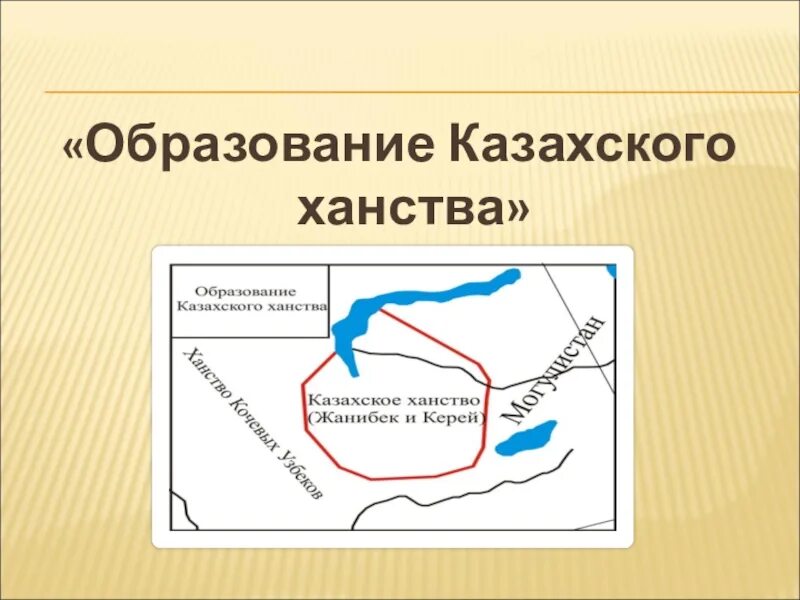 «Образование Казахского ханства»

Образование Казахского ханства

Ханство Кочевых Узбеков

Казахское ханство (Жанибек и Керей)

Могулистан